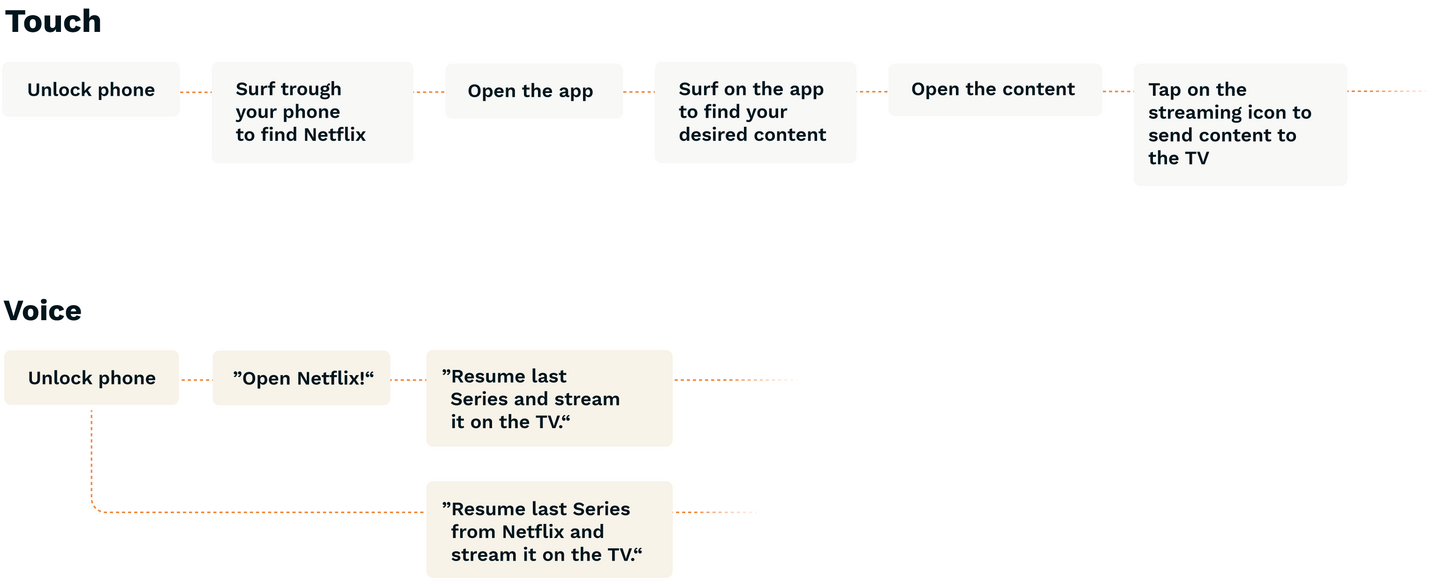 Touch

Unlock phone

Surf trough your phone to find Netflix

Open the app

Surf on the app to find your desired content

Open the content

Tap on the streaming icon to send content to the TV

Voice

Unlock phone

”Open Netflix!“

”Resume last Series and stream it on the TV.“

”Resume last Series from Netflix and stream it on the TV.“